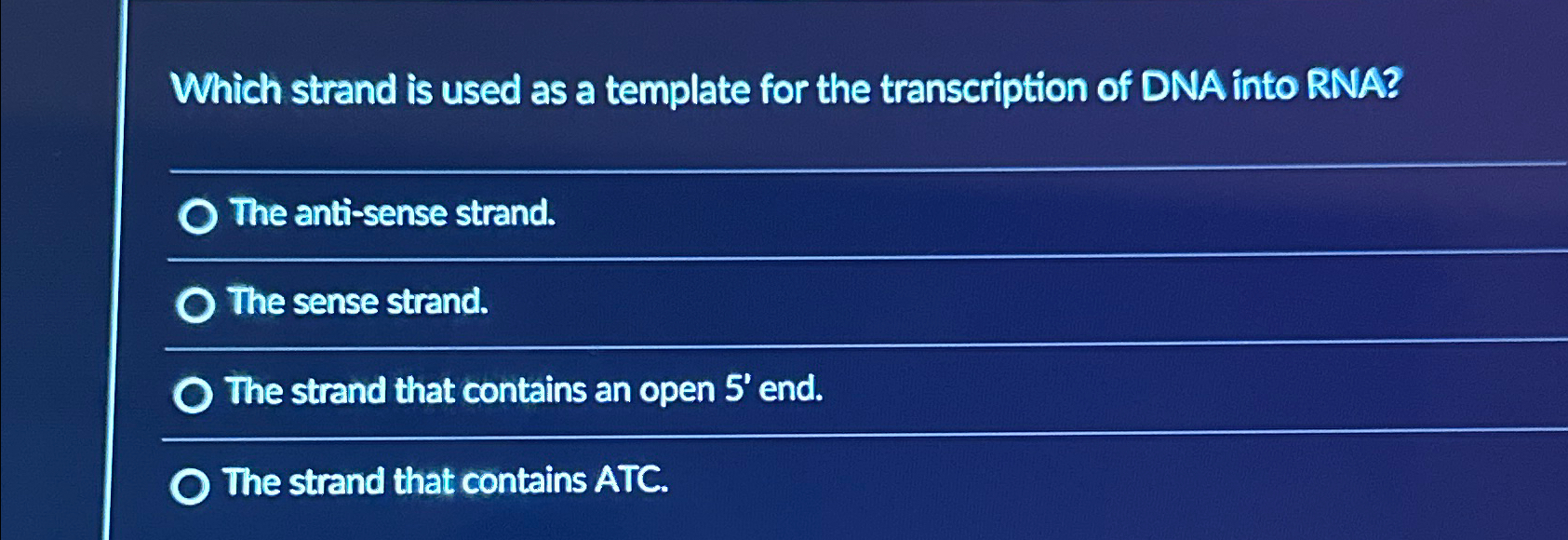 Which strand is used as a template for the transcription of DNA into RNA?

The anti-sense strand.

The sense strand.

The strand that contains an open 5' end.

The strand that contains ATC.